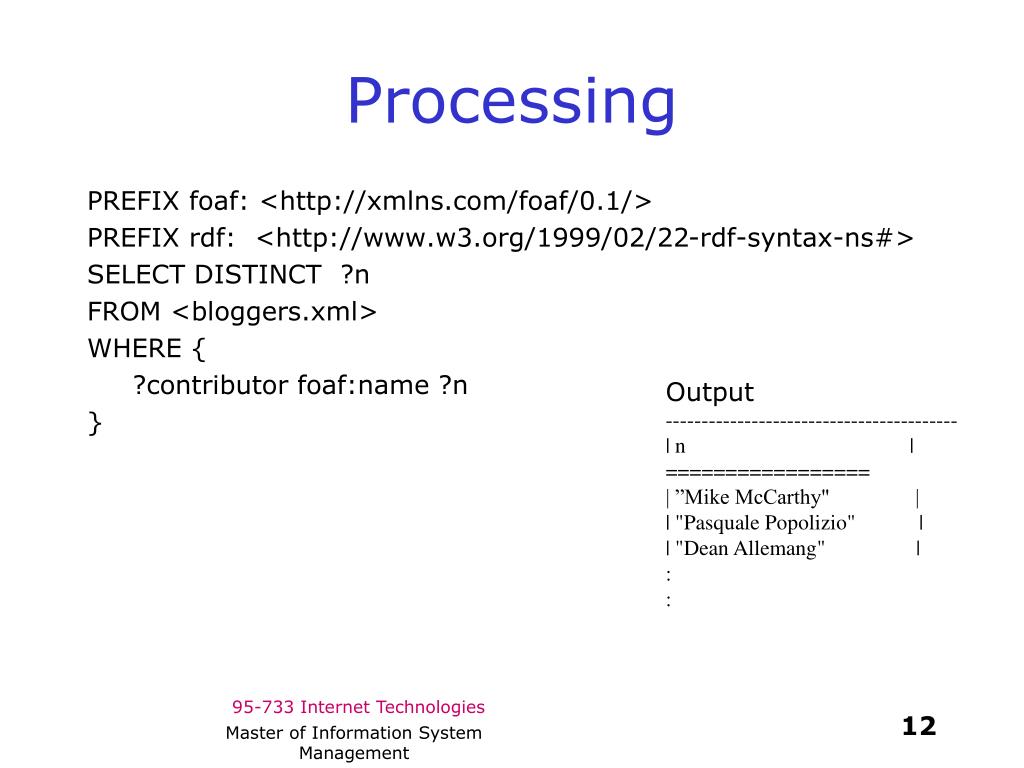 Processing

PREFIX foaf: <http://xmlns.com/foaf/0.1/>
PREFIX rdf: <http://www.w3.org/1999/02/22-rdf-syntax-ns#>
SELECT DISTINCT ?n
FROM <bloggers.xml>
WHERE {
?contributor foaf:name ?n
}

Output
-----------------------------------------
| n |
=================
| ”Mike McCarthy" |
| "Pasquale Popolizio" |
| "Dean Allemang" |
:
:

95-733 Internet Technologies

Master of Information System Management

12